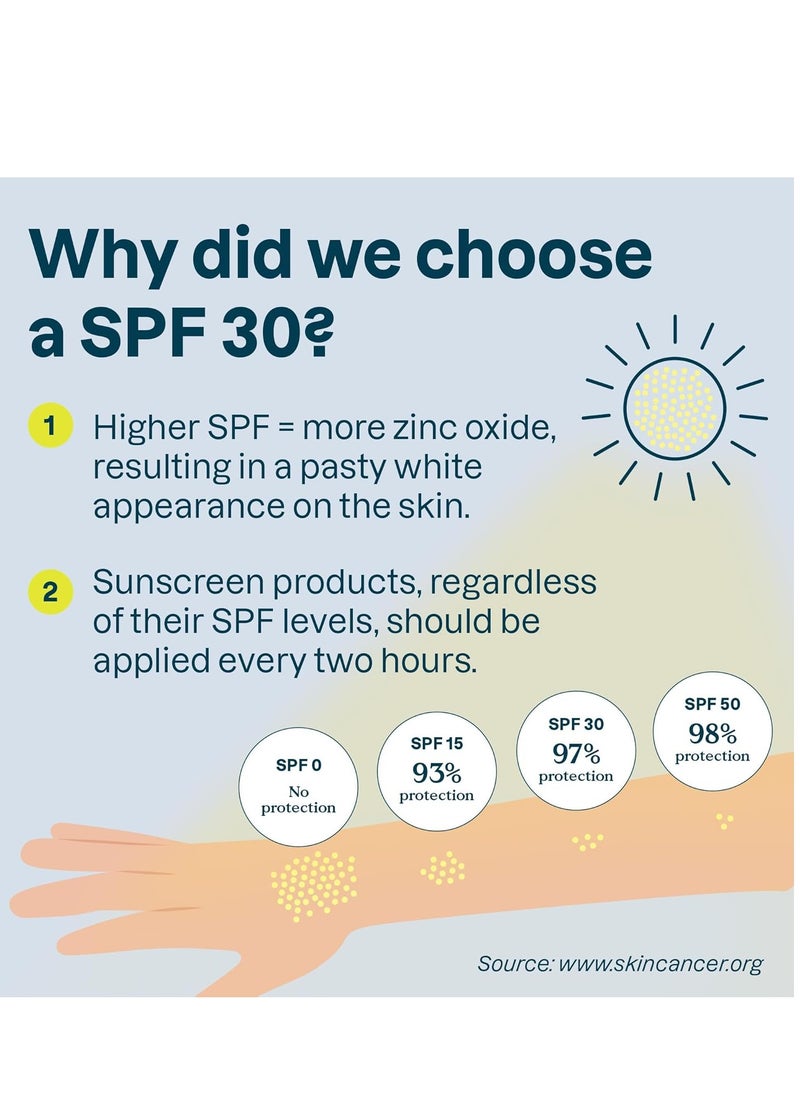 Why did we choose a SPF 30?

1 Higher SPF = more zinc oxide, resulting in a pasty white appearance on the skin.

2 Sunscreen products, regardless of their SPF levels, should be applied every two hours.

SPF 0
No protection

SPF 15
93%
protection

SPF 30
97%
protection

SPF 50
98%
protection

Source: www.skincancer.org